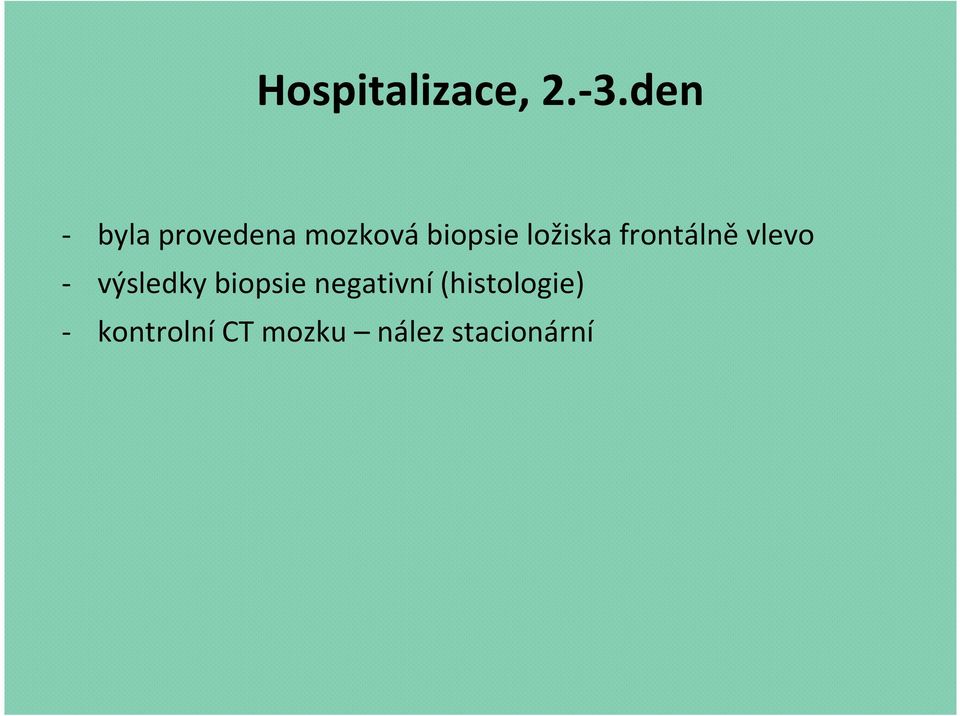 Hospitalizace, 2.-3.den

- byla provedena mozková biopsie ložiska frontálně vlevo
- výsledky biopsie negativní (histologie)
- kontrolní CT mozku – nález stacionární